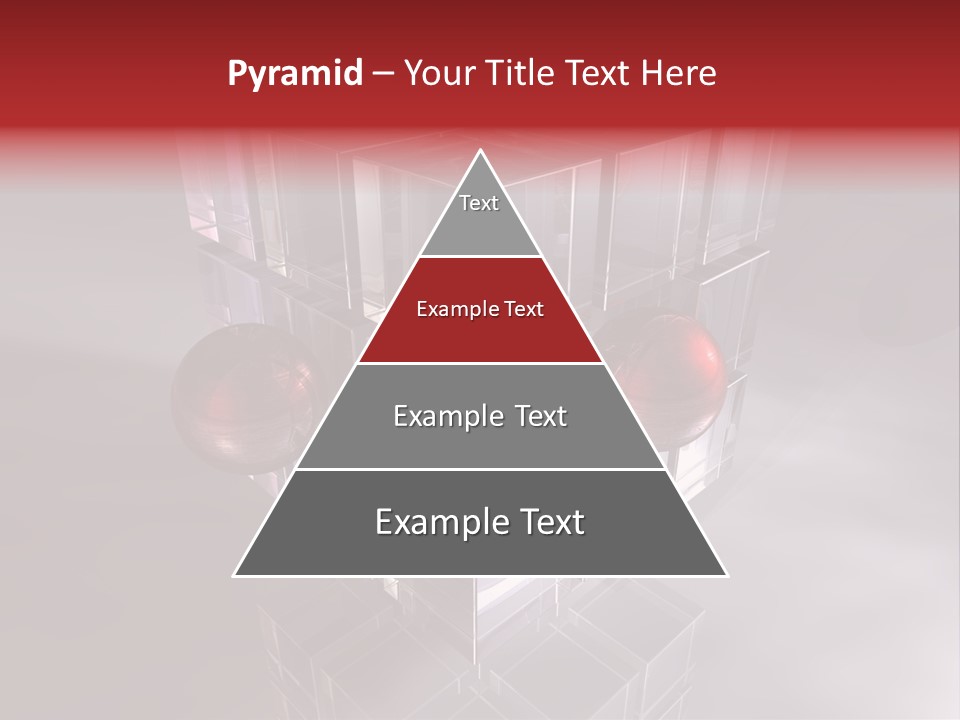 Pyramid – Your Title Text Here

Text

Example Text

Example Text

Example Text